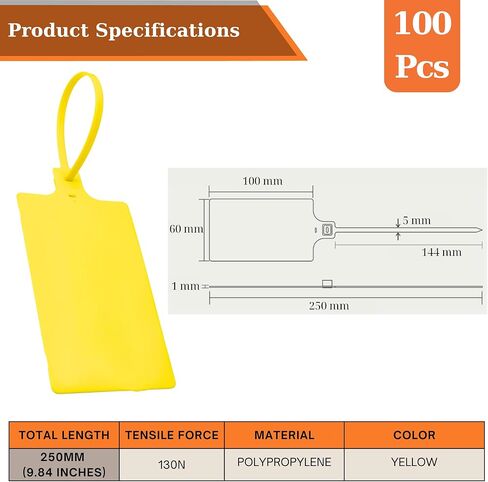 Product Specifications

100 Pcs

100 mm

60 mm

5 mm

144 mm

1 mm

250 mm

| TOTAL LENGTH | TENSILE FORCE | MATERIAL | COLOR |
|---|---|---|---|
| 250MM (9.84 INCHES) | 130N | POLYPROPYLENE | YELLOW |